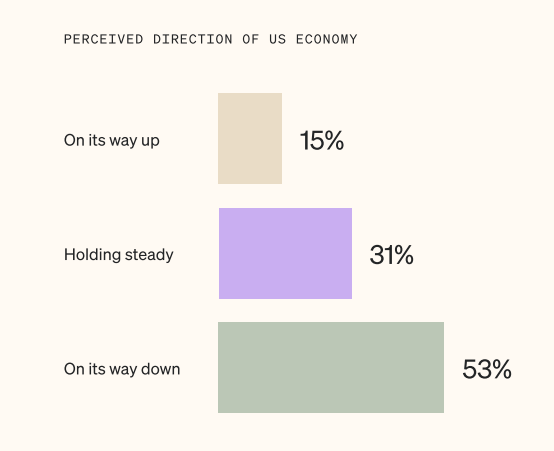 PERCEIVED DIRECTION OF US ECONOMY

On its way up 15%

Holding steady 31%

On its way down 53%